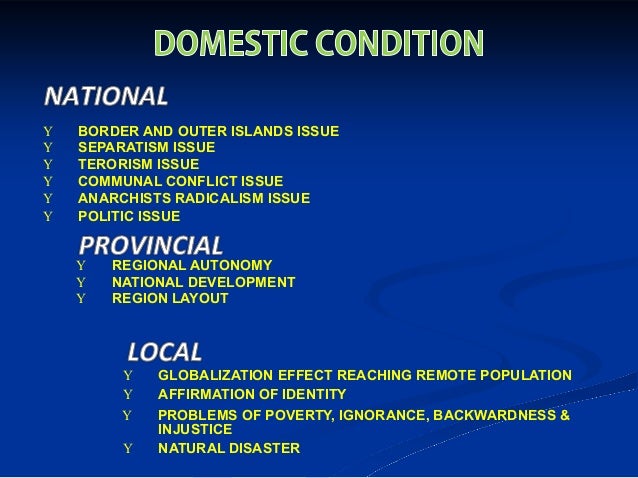 DOMESTIC CONDITION

NATIONAL

Y BORDER AND OUTER ISLANDS ISSUE
Y SEPARATISM ISSUE
Y TERORISM ISSUE
Y COMMUNAL CONFLICT ISSUE
Y ANARCHISTS RADICALISM ISSUE
Y POLITIC ISSUE

PROVINCIAL

Y REGIONAL AUTONOMY
Y NATIONAL DEVELOPMENT
Y REGION LAYOUT

LOCAL

Y GLOBALIZATION EFFECT REACHING REMOTE POPULATION
Y AFFIRMATION OF IDENTITY
Y PROBLEMS OF POVERTY, IGNORANCE, BACKWARDNESS & INJUSTICE
Y NATURAL DISASTER